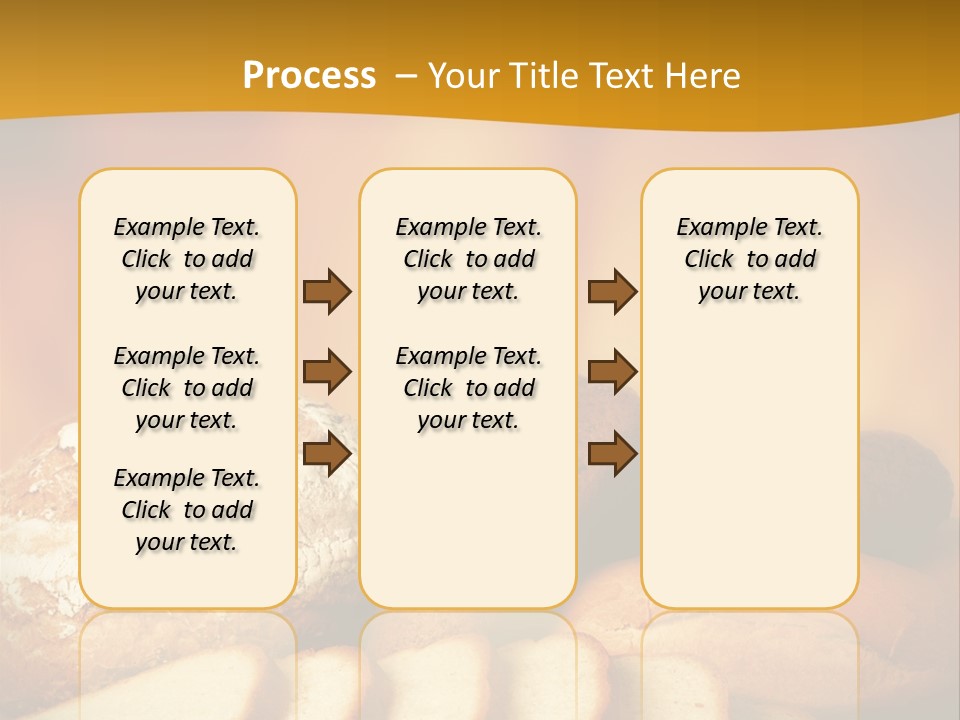 Process – Your Title Text Here

Example Text. Click to add your text.

Example Text. Click to add your text.

Example Text. Click to add your text.

Example Text. Click to add your text.

Example Text. Click to add your text.

Example Text. Click to add your text.